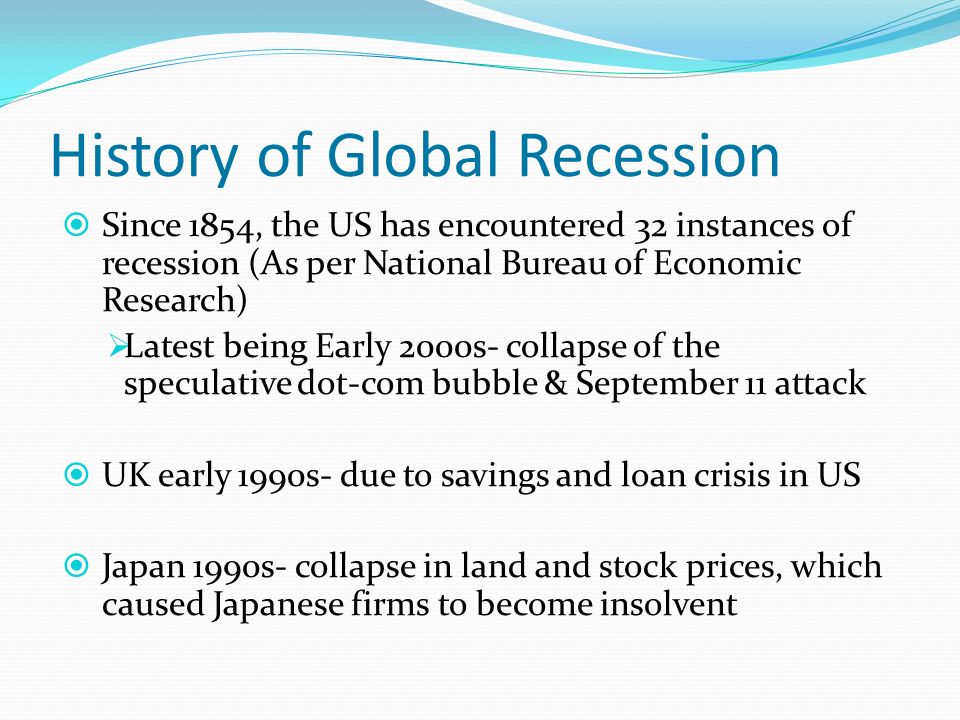 History of Global Recession

Since 1854, the US has encountered 32 instances of recession (As per National Bureau of Economic Research)

Latest being Early 2000s- collapse of the speculative dot-com bubble & September 11 attack

UK early 1990s- due to savings and loan crisis in US

Japan 1990s- collapse in land and stock prices, which caused Japanese firms to become insolvent